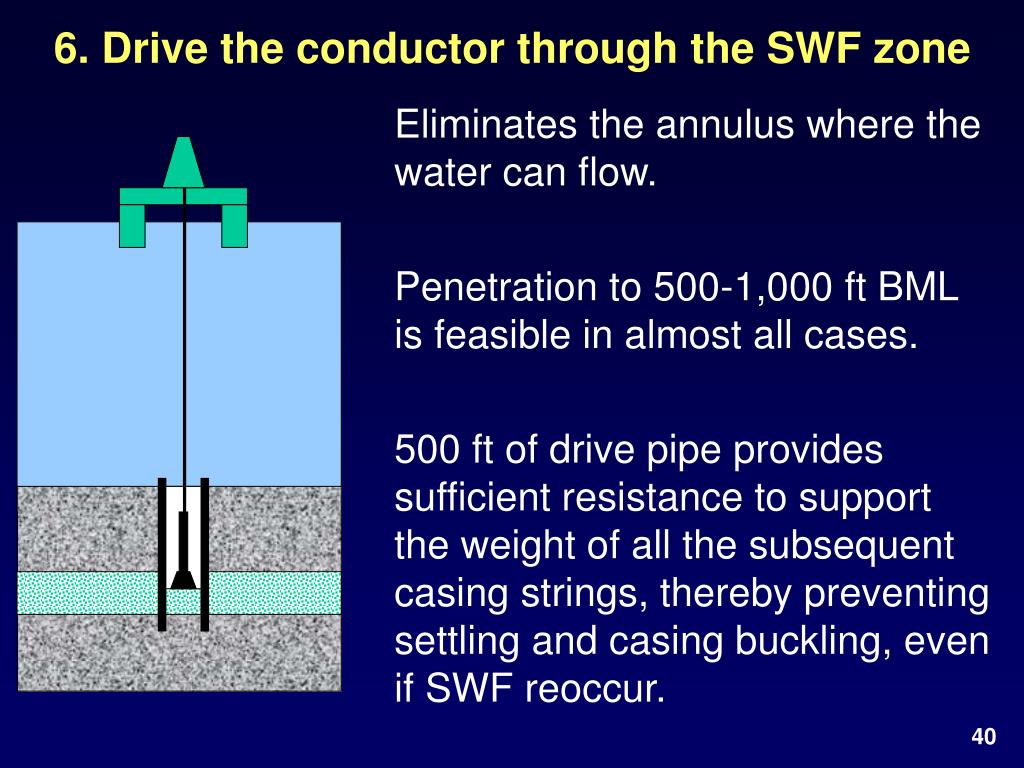 6. Drive the conductor through the SWF zone

Eliminates the annulus where the water can flow.

Penetration to 500-1,000 ft BML is feasible in almost all cases.

500 ft of drive pipe provides sufficient resistance to support the weight of all the subsequent casing strings, thereby preventing settling and casing buckling, even if SWF reoccur.

40